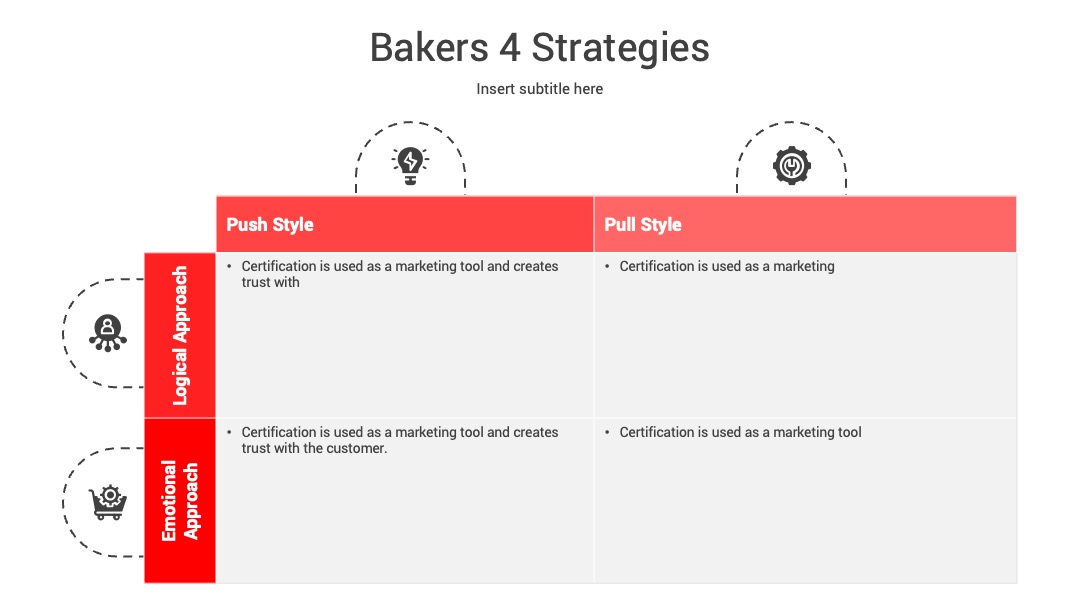 Bakers 4 Strategies

Insert subtitle here

| | Push Style | Pull Style |
|---|---|---|
| Logical Approach | • Certification is used as a marketing tool and creates trust with | • Certification is used as a marketing |
| Emotional Approach | • Certification is used as a marketing tool and creates trust with the customer. | • Certification is used as a marketing tool |